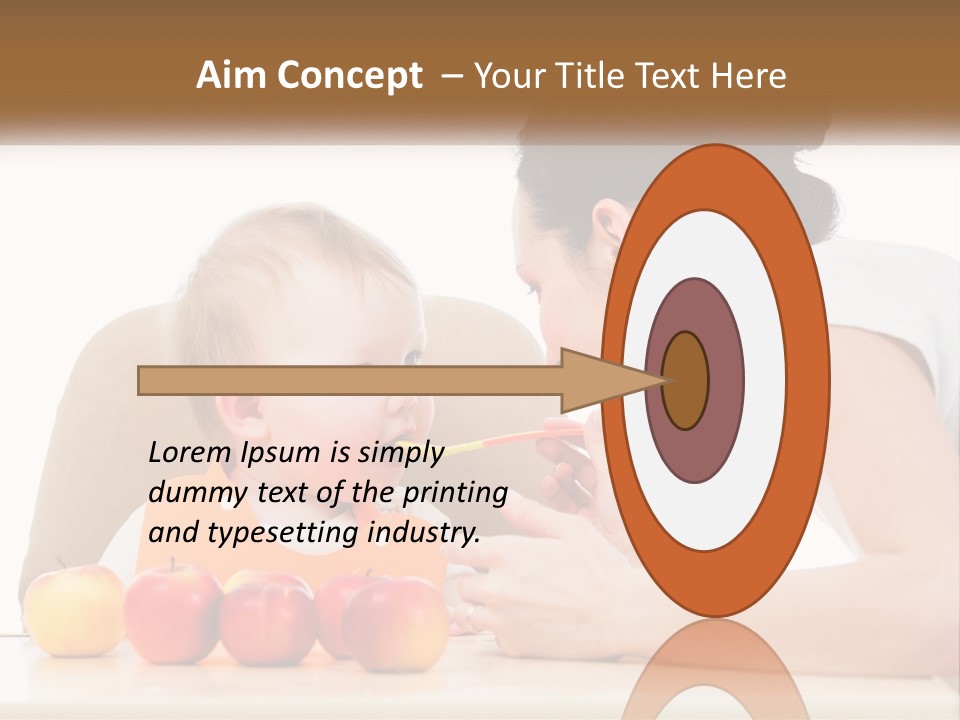 Aim Concept – Your Title Text Here

Lorem Ipsum is simply dummy text of the printing and typesetting industry.